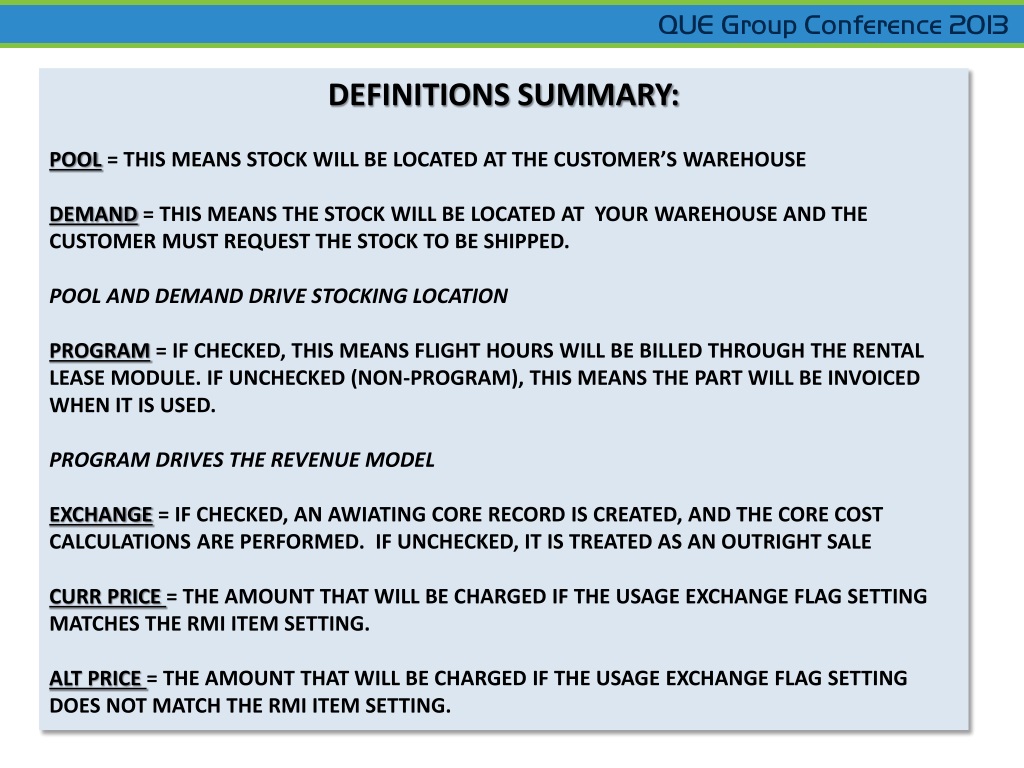 QUE Group Conference 2013

DEFINITIONS SUMMARY:

POOL = THIS MEANS STOCK WILL BE LOCATED AT THE CUSTOMER'S WAREHOUSE

DEMAND = THIS MEANS THE STOCK WILL BE LOCATED AT YOUR WAREHOUSE AND THE CUSTOMER MUST REQUEST THE STOCK TO BE SHIPPED.

POOL AND DEMAND DRIVE STOCKING LOCATION

PROGRAM = IF CHECKED, THIS MEANS FLIGHT HOURS WILL BE BILLED THROUGH THE RENTAL LEASE MODULE. IF UNCHECKED (NON-PROGRAM), THIS MEANS THE PART WILL BE INVOICED WHEN IT IS USED.

PROGRAM DRIVES THE REVENUE MODEL

EXCHANGE = IF CHECKED, AN AWIATING CORE RECORD IS CREATED, AND THE CORE COST CALCULATIONS ARE PERFORMED. IF UNCHECKED, IT IS TREATED AS AN OUTRIGHT SALE

CURR PRICE = THE AMOUNT THAT WILL BE CHARGED IF THE USAGE EXCHANGE FLAG SETTING MATCHES THE RMI ITEM SETTING.

ALT PRICE = THE AMOUNT THAT WILL BE CHARGED IF THE USAGE EXCHANGE FLAG SETTING DOES NOT MATCH THE RMI ITEM SETTING.